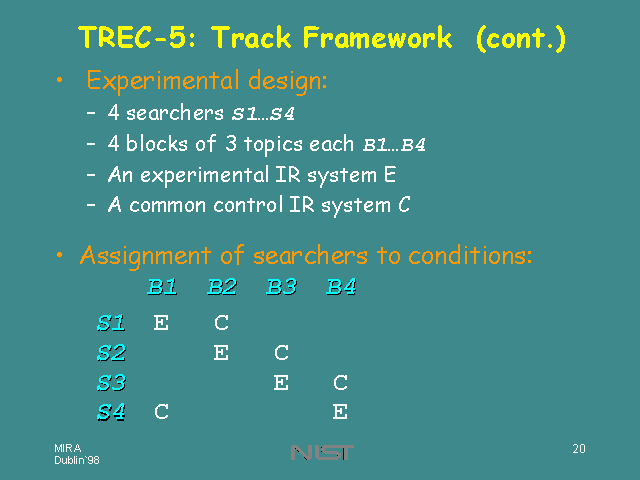 TREC-5: Track Framework (cont.)

• Experimental design:
– 4 searchers S1…S4
– 4 blocks of 3 topics each B1…B4
– An experimental IR system E
– A common control IR system C

• Assignment of searchers to conditions:

| | B1 | B2 | B3 | B4 |
|---|---|---|---|---|
| S1 | E | C | | |
| S2 | | E | C | |
| S3 | | | E | C |
| S4 | C | | | E |

MIRA
Dublin`98

NIST

20